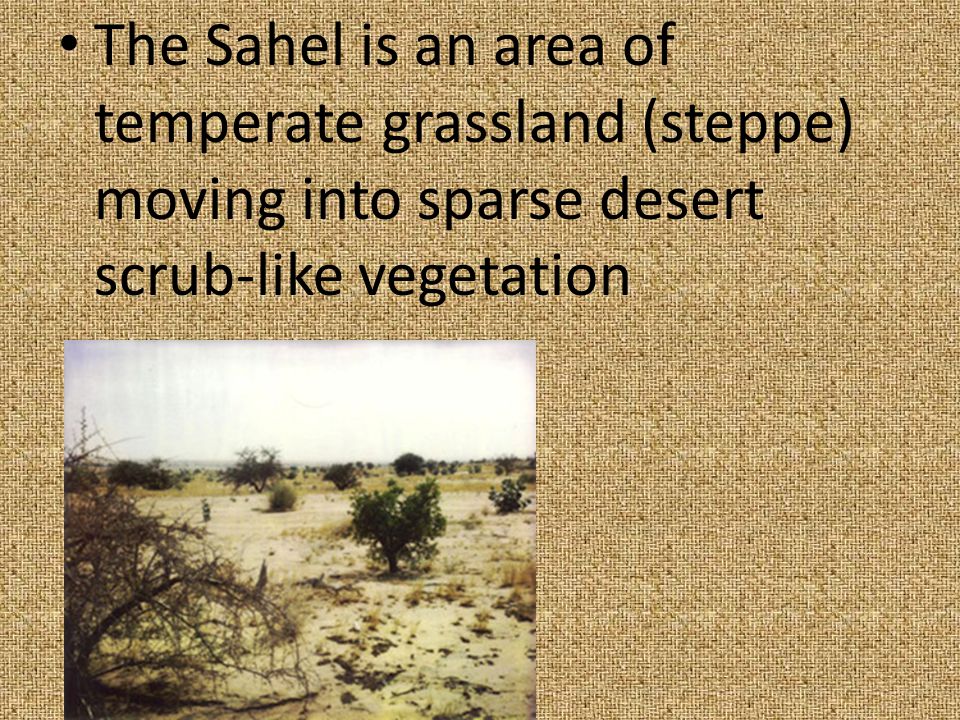 • The Sahel is an area of temperate grassland (steppe) moving into sparse desert scrub-like vegetation